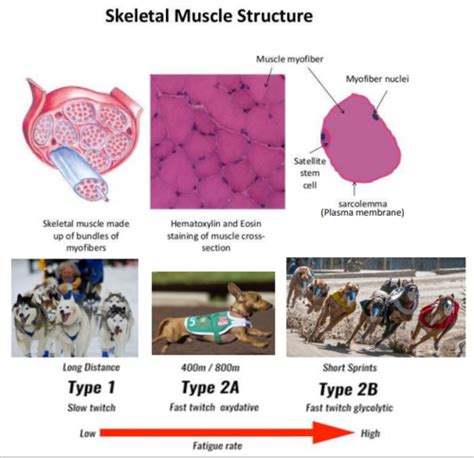 Skeletal Muscle Structure

Muscle myofiber

Myofiber nuclei

Satellite stem cell

sarcolemma (Plasma membrane)

Skeletal muscle made up of bundles of myofibers

Hematoxylin and Eosin staining of muscle cross-section

5

Long Distance
Type 1
Slow twitch

400m / 800m
Type 2A
Fast twitch oxydative

Short Sprints
Type 2B
Fast twitch glycolytic

Low
High
Fatigue rate